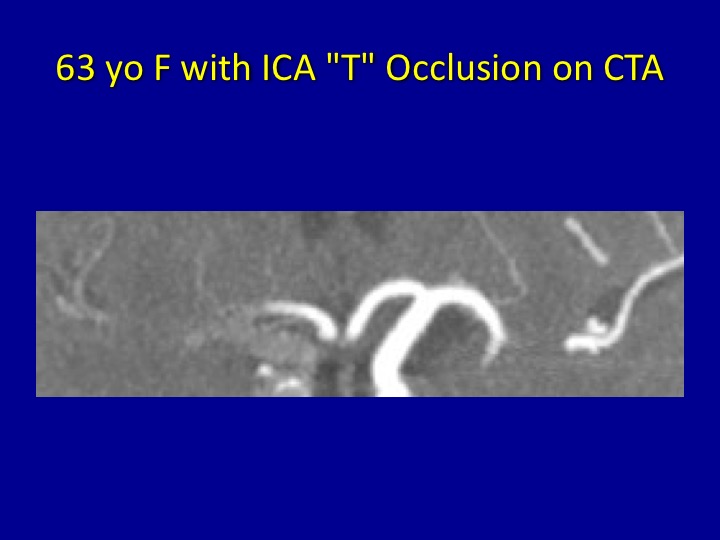 63 yo F with ICA "T" Occlusion on CTA